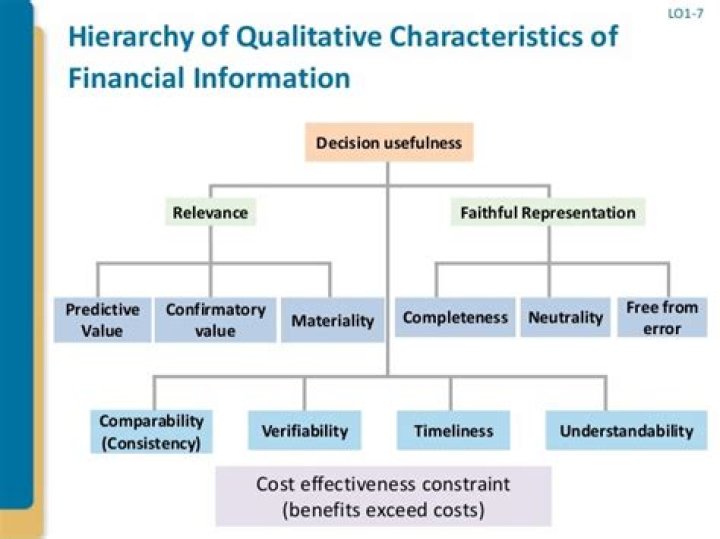 LO1-7

Hierarchy of Qualitative Characteristics of Financial Information

Decision usefulness

Relevance

Faithful Representation

Predictive Value

Confirmatory value

Materiality

Completeness

Neutrality

Free from error

Comparability (Consistency)

Verifiability

Timeliness

Understandability

Cost effectiveness constraint (benefits exceed costs)